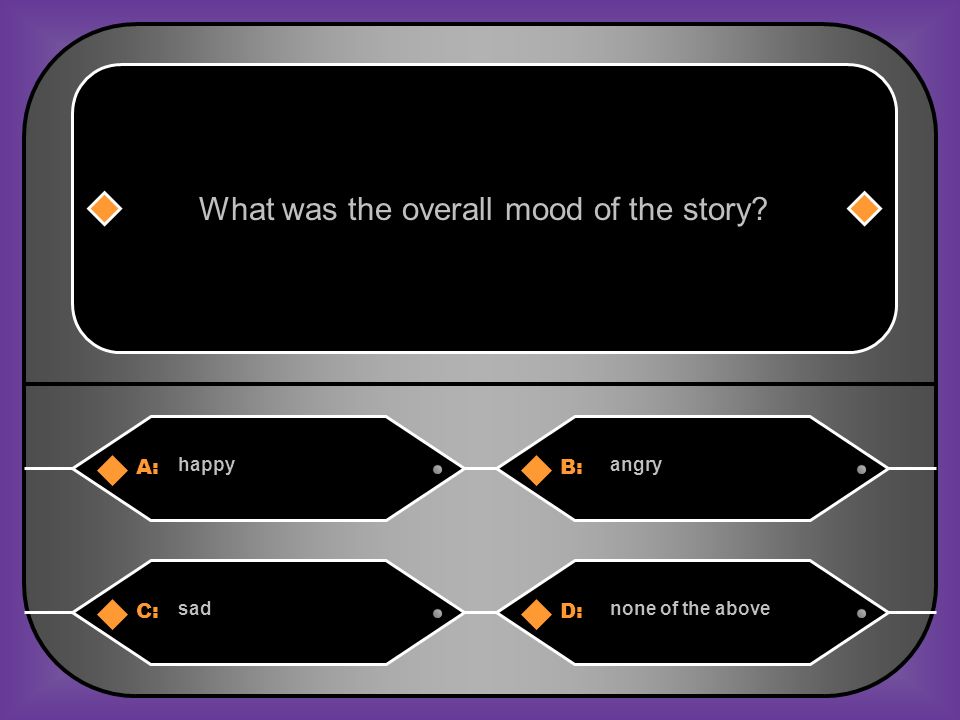 What was the overall mood of the story?

A: happy

B: angry

C: sad

D: none of the above